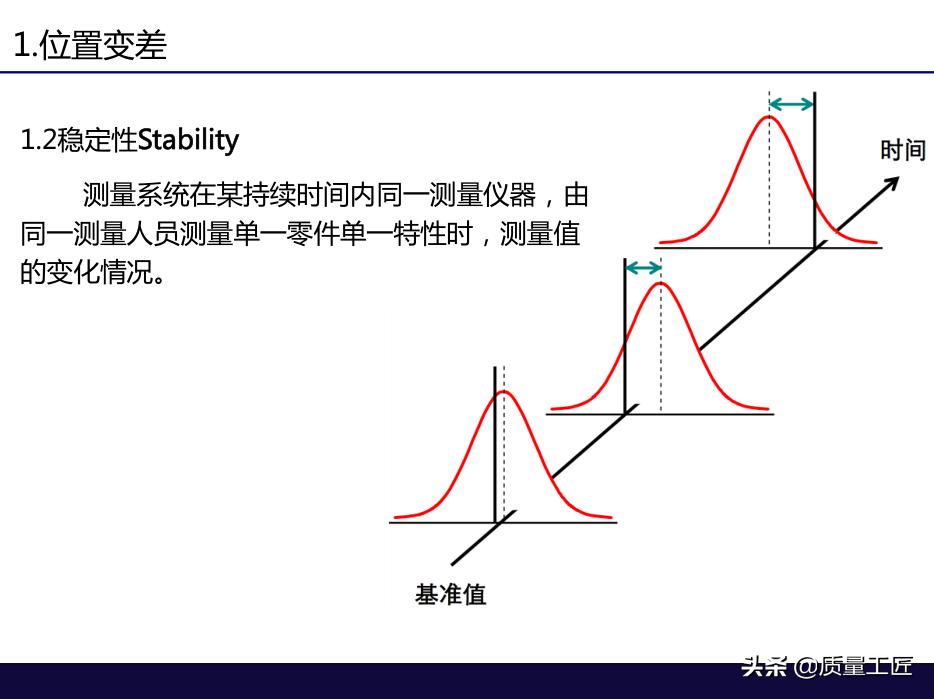 1.位置变差

1.2稳定性Stability

测量系统在某持续时间内同一测量仪器，由同一测量人员测量单一零件单一特性时，测量值的变化情况。

时间

基准值

头条 @质量工匠